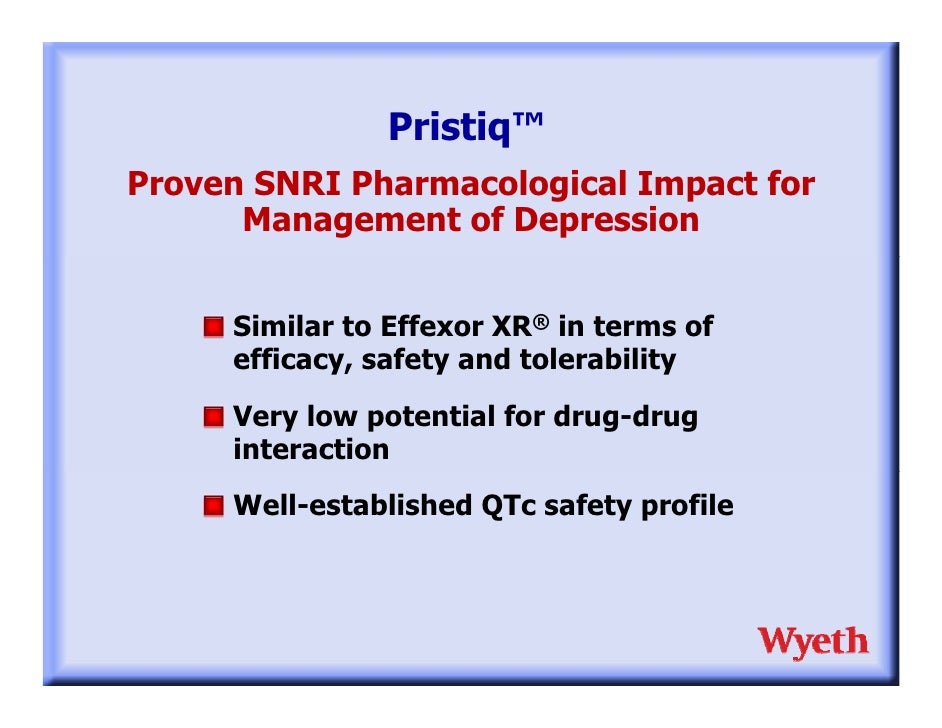 Pristiq™

Proven SNRI Pharmacological Impact for Management of Depression

Similar to Effexor XR® in terms of efficacy, safety and tolerability

Very low potential for drug-drug interaction

Well-established QTc safety profile

Wyeth